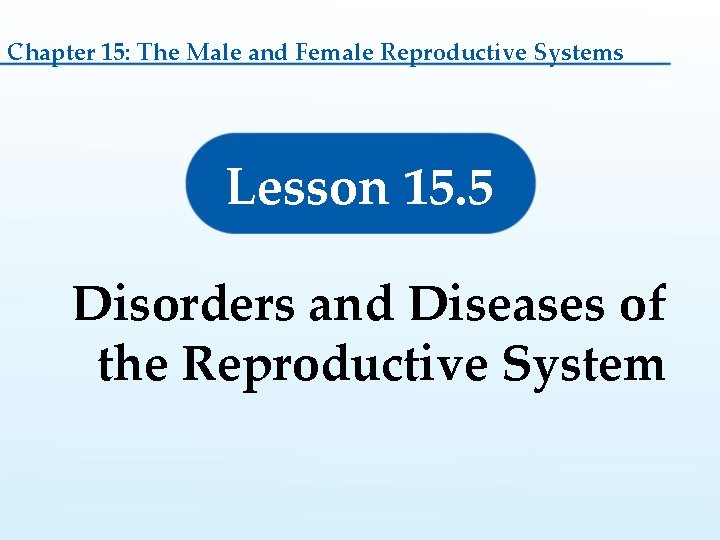 Chapter 15: The Male and Female Reproductive Systems

Lesson 15.5

Disorders and Diseases of the Reproductive System